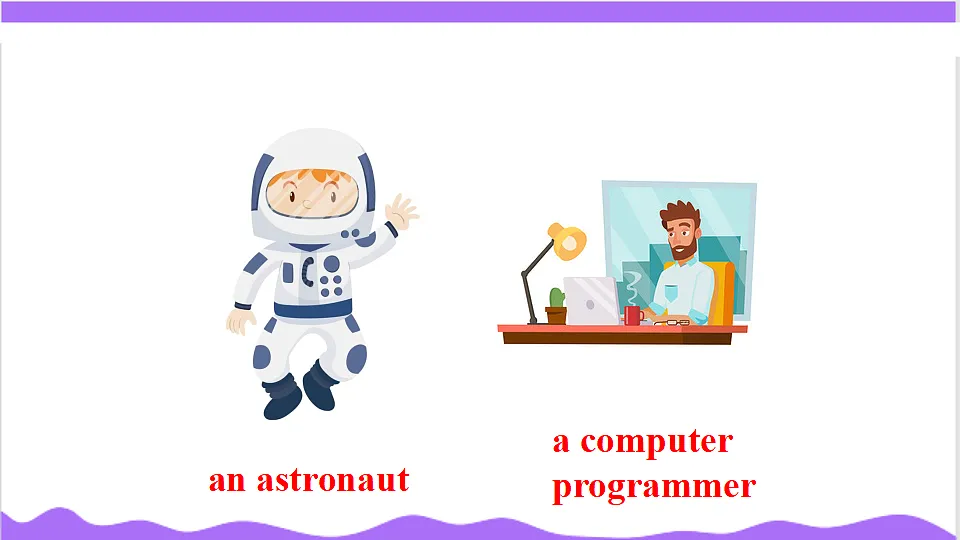 an astronaut

a computer programmer